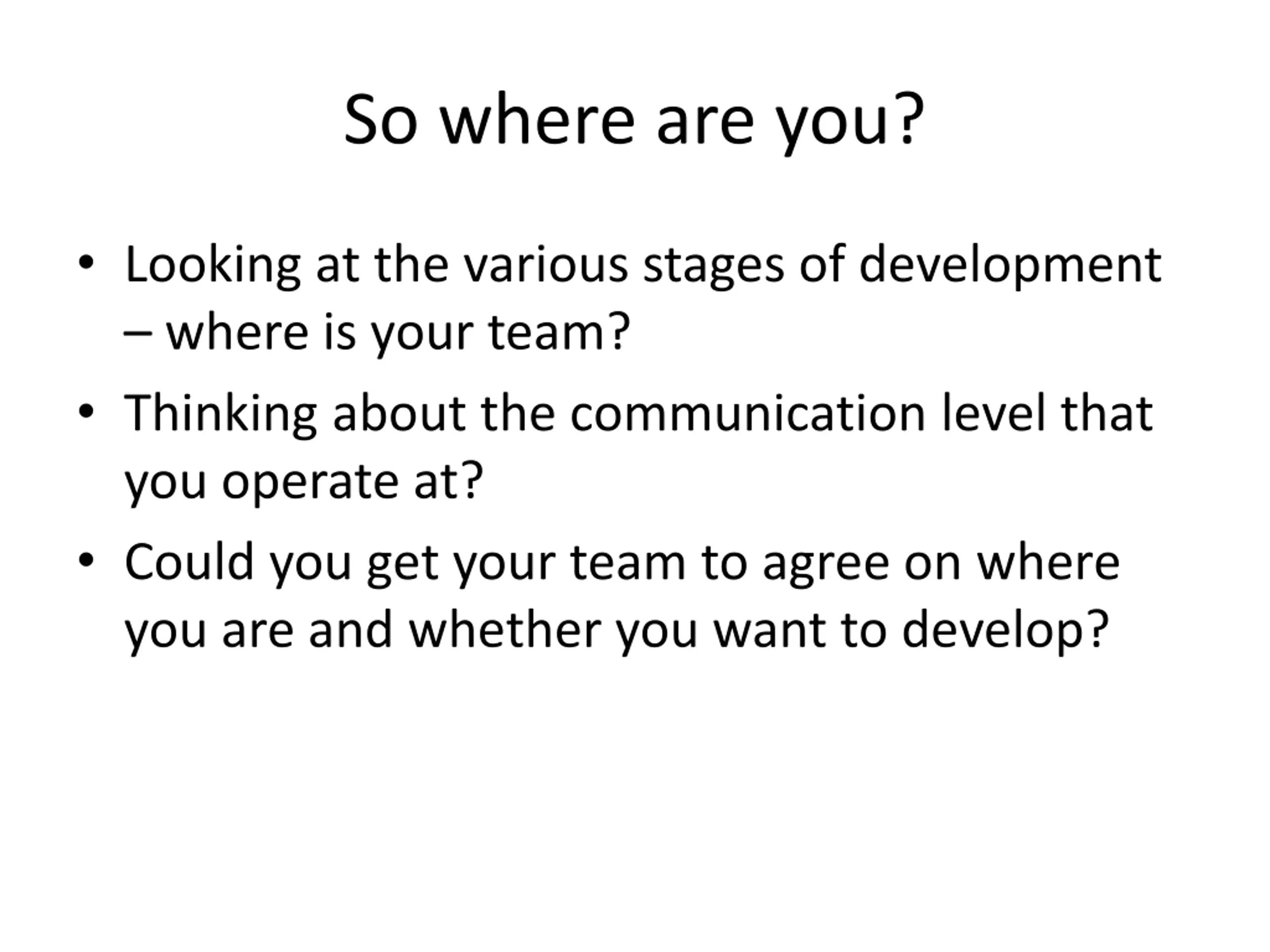 So where are you?

• Looking at the various stages of development – where is your team?
• Thinking about the communication level that you operate at?
• Could you get your team to agree on where you are and whether you want to develop?